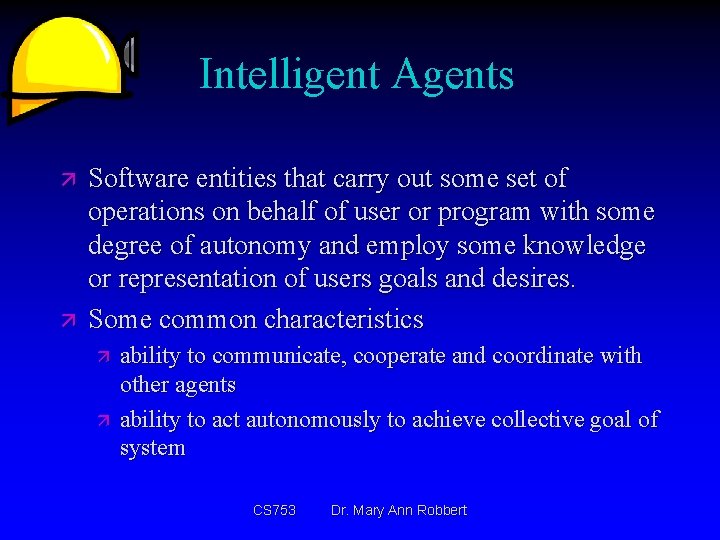 Intelligent Agents

Software entities that carry out some set of operations on behalf of user or program with some degree of autonomy and employ some knowledge or representation of users goals and desires.

Some common characteristics

ability to communicate, cooperate and coordinate with other agents

ability to act autonomously to achieve collective goal of system

CS753 Dr. Mary Ann Robbert